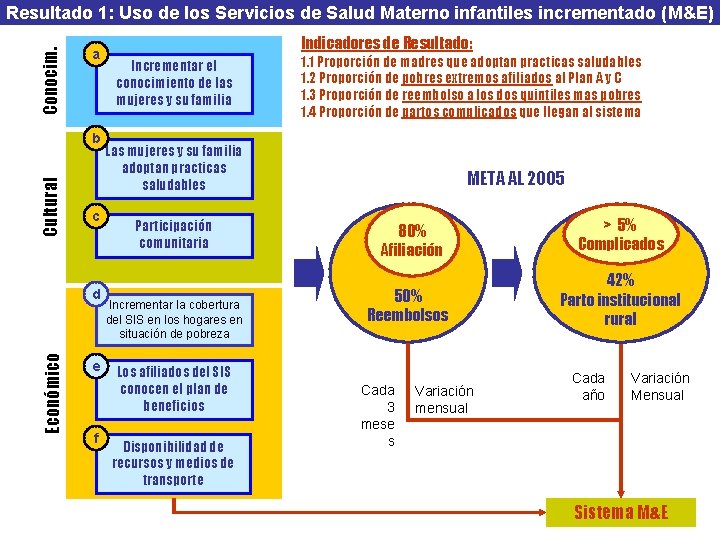 Resultado 1: Uso de los Servicios de Salud Materno infantiles incrementado (M&E)

Conocim.

a
Incrementar el conocimiento de las mujeres y su familia

Cultural

b
Las mujeres y su familia adoptan practicas saludables

c
Participación comunitaria

Económico

d
Incrementar la cobertura del SIS en los hogares en situación de pobreza

e
Los afiliados del SIS conocen el plan de beneficios

f
Disponibilidad de recursos y medios de transporte

Indicadores de Resultado:
1.1 Proporción de madres que adoptan practicas saludables
1.2 Proporción de pobres extremos afiliados al Plan A y C
1.3 Proporción de reembolso a los dos quintiles mas pobres
1.4 Proporción de partos complicados que llegan al sistema

META AL 2005

80%
Afiliación

50%
Reembolsos

> 5%
Complicados

42%
Parto institucional rural

Cada 3 meses

Variación mensual

Cada año

Variación Mensual

Sistema M&E